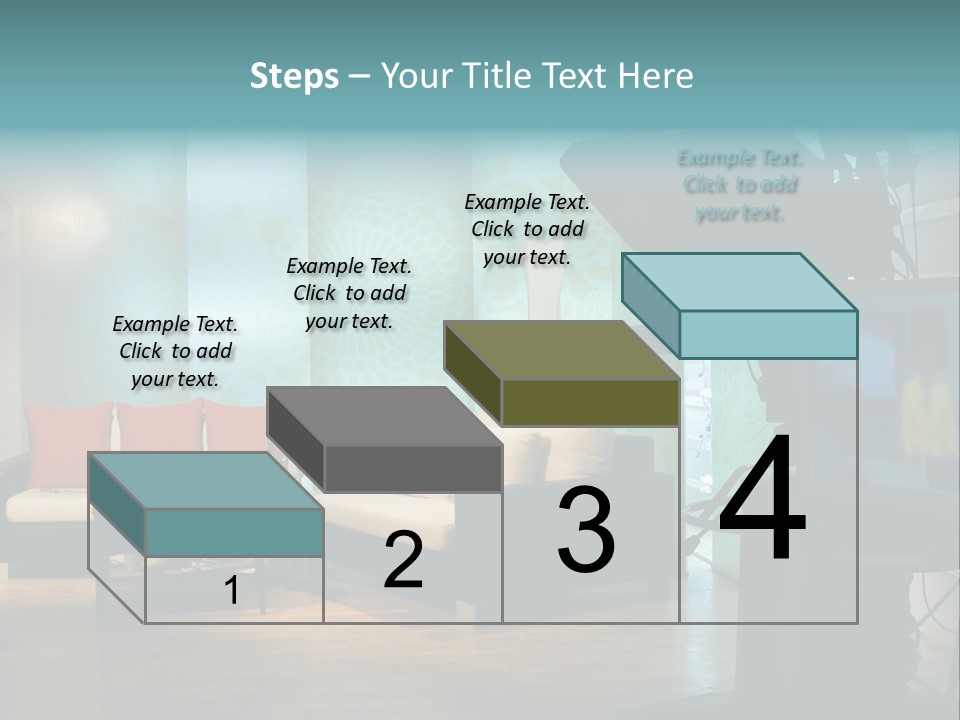 Steps – Your Title Text Here

Example Text. Click to add your text.

Example Text. Click to add your text.

Example Text. Click to add your text.

Example Text. Click to add your text.

1

2

3

4